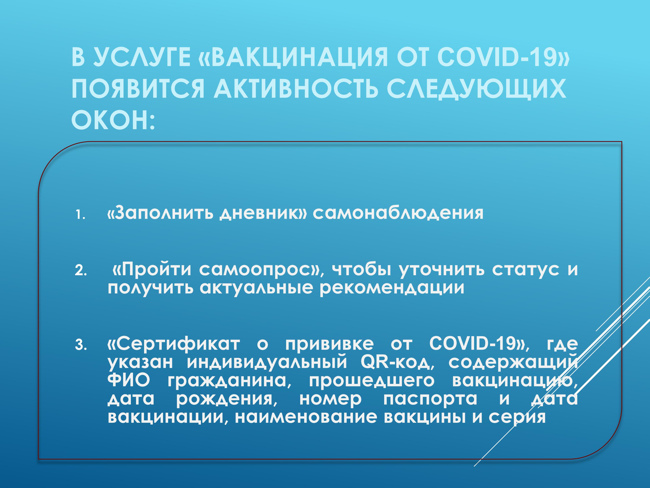 В УСЛУГЕ «ВАКЦИНАЦИЯ ОТ COVID-19» ПОЯВИТСЯ АКТИВНОСТЬ СЛЕДУЮЩИХ ОКОН:

1. «Заполнить дневник» самонаблюдения

2. «Пройти самоопрос», чтобы уточнить статус и получить актуальные рекомендации

3. «Сертификат о прививке от COVID-19», где указан индивидуальный QR-код, содержащий ФИО гражданина, прошедшего вакцинацию, дата рождения, номер паспорта и дата вакцинации, наименование вакцины и серия